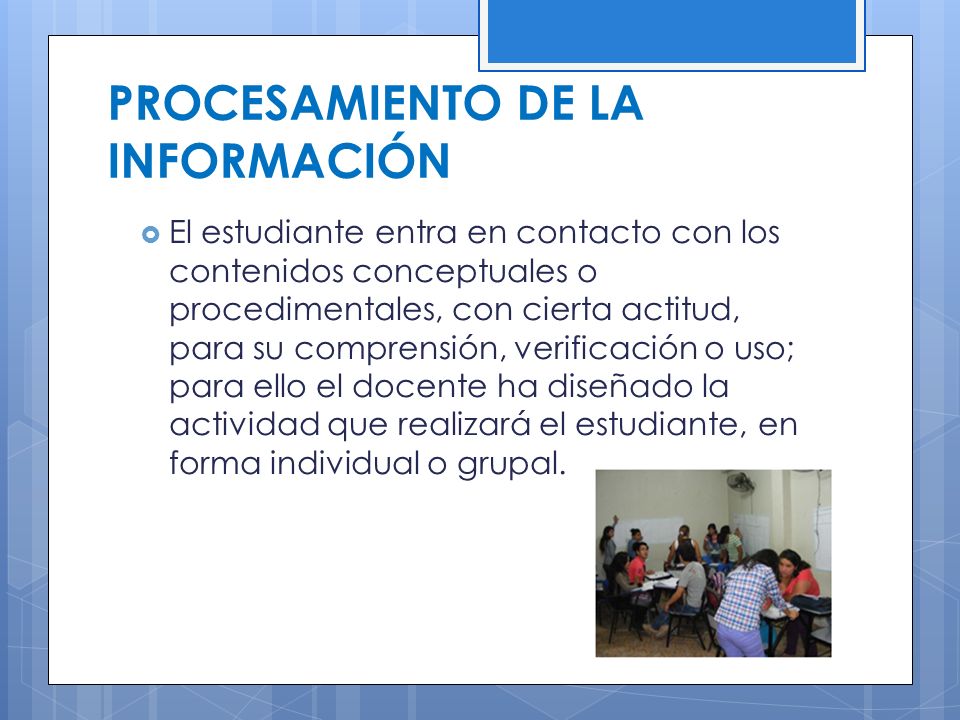 PROCESAMIENTO DE LA INFORMACIÓN

El estudiante entra en contacto con los contenidos conceptuales o procedimentales, con cierta actitud, para su comprensión, verificación o uso; para ello el docente ha diseñado la actividad que realizará el estudiante, en forma individual o grupal.